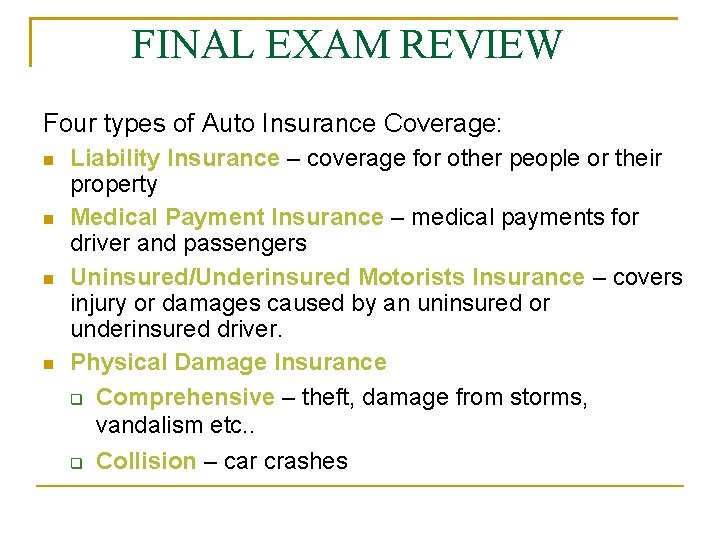 FINAL EXAM REVIEW

Four types of Auto Insurance Coverage:

- Liability Insurance – coverage for other people or their property
- Medical Payment Insurance – medical payments for driver and passengers
- Uninsured/Underinsured Motorists Insurance – covers injury or damages caused by an uninsured or underinsured driver.
- Physical Damage Insurance
  - Comprehensive – theft, damage from storms, vandalism etc..
  - Collision – car crashes